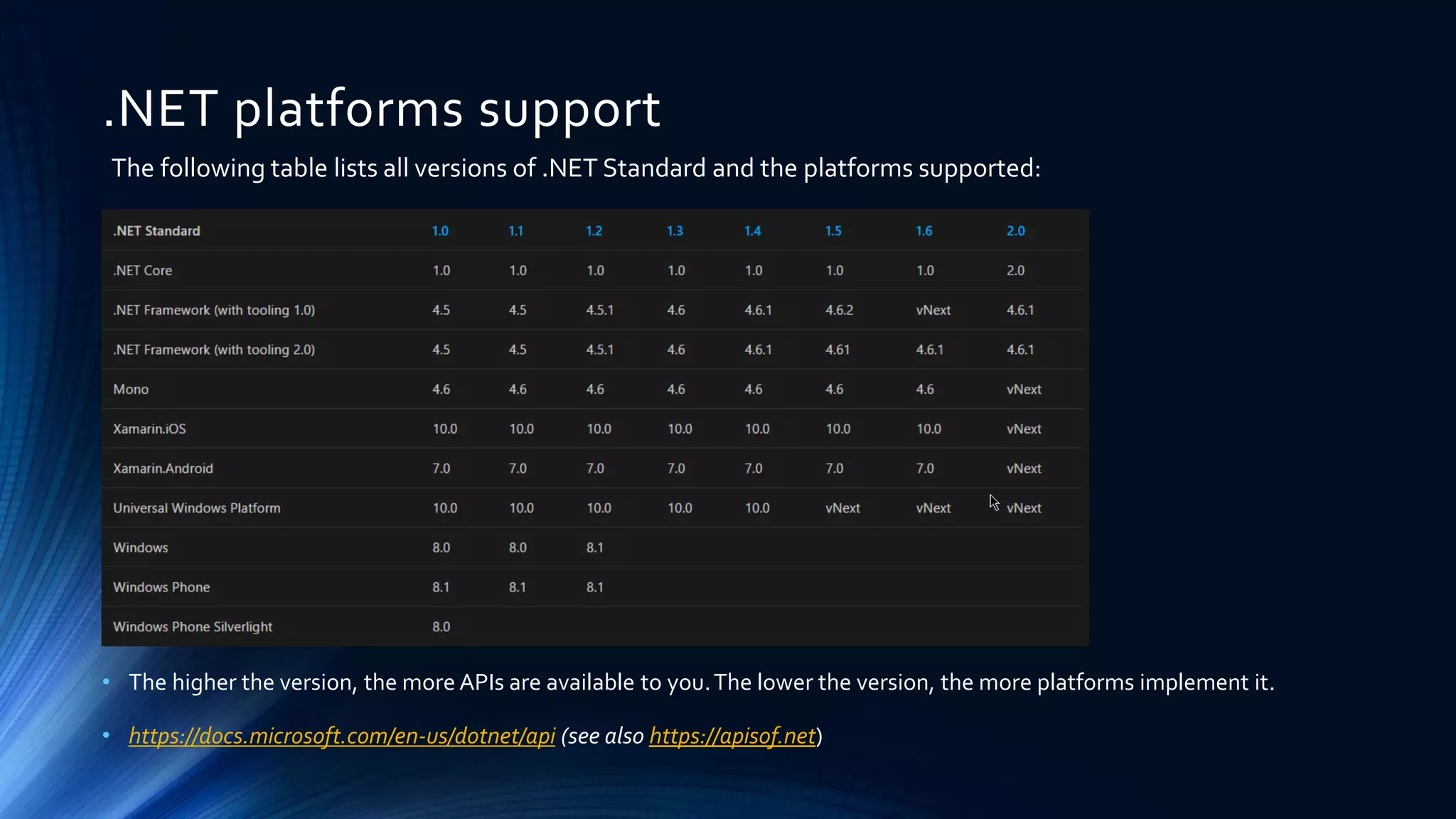 .NET platforms support

The following table lists all versions of .NET Standard and the platforms supported:

| .NET Standard | 1.0 | 1.1 | 1.2 | 1.3 | 1.4 | 1.5 | 1.6 | 2.0 |
|---|---|---|---|---|---|---|---|---|
| .NET Core | 1.0 | 1.0 | 1.0 | 1.0 | 1.0 | 1.0 | 1.0 | 2.0 |
| .NET Framework (with tooling 1.0) | 4.5 | 4.5 | 4.5.1 | 4.6 | 4.6.1 | 4.6.2 | vNext | 4.6.1 |
| .NET Framework (with tooling 2.0) | 4.5 | 4.5 | 4.5.1 | 4.6 | 4.6.1 | 4.61 | 4.6.1 | 4.6.1 |
| Mono | 4.6 | 4.6 | 4.6 | 4.6 | 4.6 | 4.6 | 4.6 | vNext |
| Xamarin.iOS | 10.0 | 10.0 | 10.0 | 10.0 | 10.0 | 10.0 | 10.0 | vNext |
| Xamarin.Android | 7.0 | 7.0 | 7.0 | 7.0 | 7.0 | 7.0 | 7.0 | vNext |
| Universal Windows Platform | 10.0 | 10.0 | 10.0 | 10.0 | 10.0 | vNext | vNext | vNext |
| Windows | 8.0 | 8.0 | 8.1 | | | | | |
| Windows Phone | 8.1 | 8.1 | 8.1 | | | | | |
| Windows Phone Silverlight | 8.0 | | | | | | | |

• The higher the version, the more APIs are available to you. The lower the version, the more platforms implement it.

• https://docs.microsoft.com/en-us/dotnet/api (see also https://apisof.net)